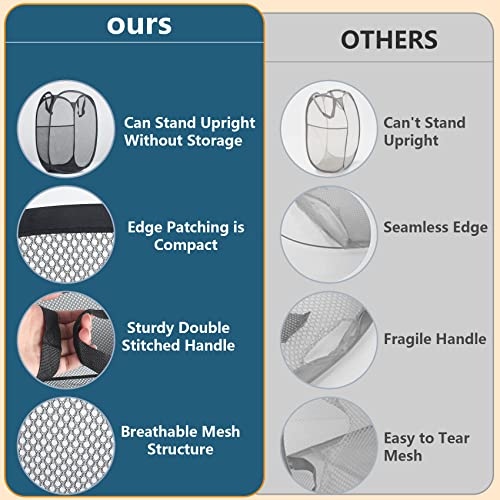 ours

Can Stand Upright Without Storage

Edge Patching is Compact

Sturdy Double Stitched Handle

Breathable Mesh Structure

OTHERS

Can't Stand Upright

Seamless Edge

Fragile Handle

Easy to Tear Mesh